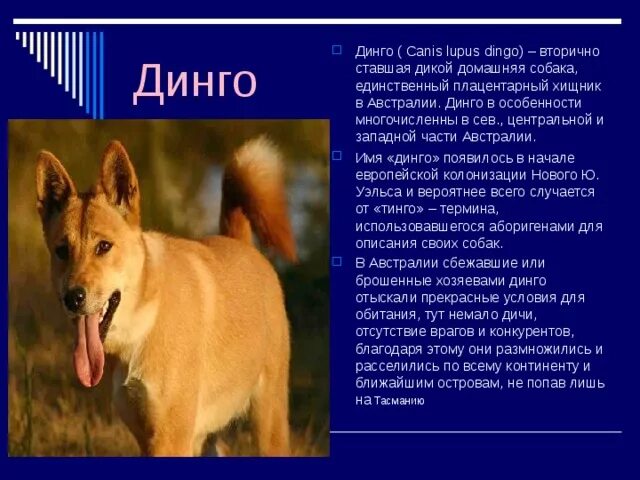 Динго

Динго ( Canis lupus dingo) – вторично ставшая дикой домашняя собака, единственный плацентарный хищник в Австралии. Динго в особенности многочисленны в сев., центральной и западной части Австралии.

Имя «динго» появилось в начале европейской колонизации Нового Ю. Уэльса и вероятнее всего случается от «тинго» – термина, использовавшегося аборигенами для описания своих собак.

В Австралии сбежавшие или брошенные хозяевами динго отыскали прекрасные условия для обитания, тут немало дичи, отсутствие врагов и конкурентов, благодаря этому они размножились и расселились по всему континенту и ближайшим островам, не попав лишь на Тасманию